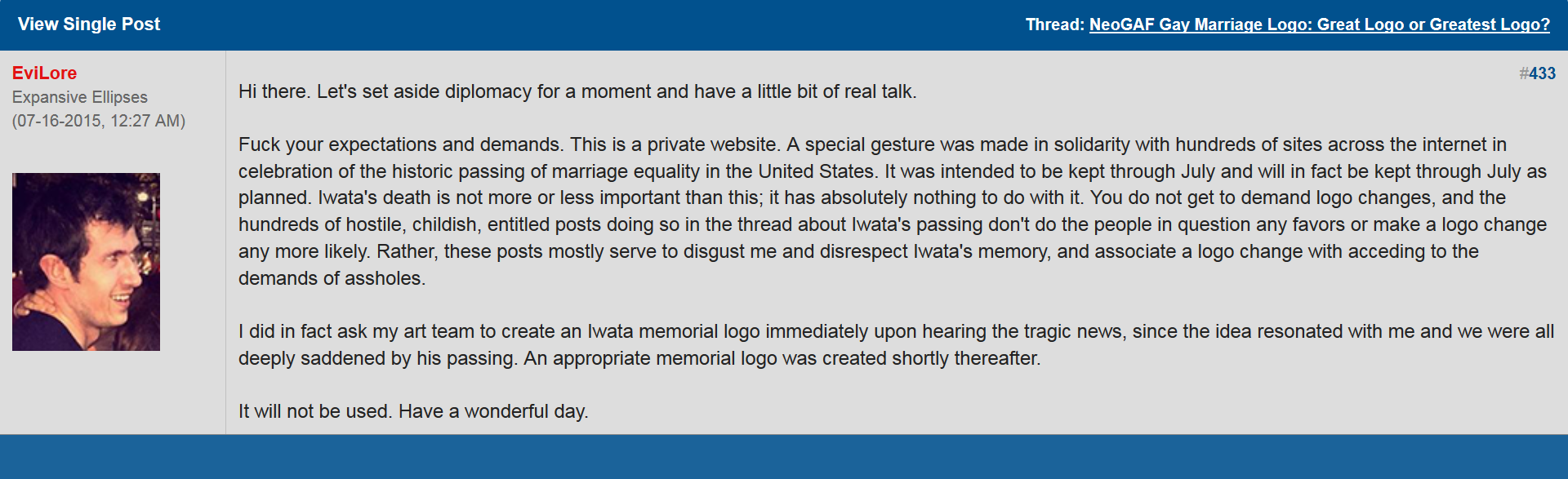 View Single Post

Thread: NeoGAF Gay Marriage Logo: Great Logo or Greatest Logo?

EviLore
Expansive Ellipses
(07-16-2015, 12:27 AM)

#433

Hi there. Let's set aside diplomacy for a moment and have a little bit of real talk.

Fuck your expectations and demands. This is a private website. A special gesture was made in solidarity with hundreds of sites across the internet in celebration of the historic passing of marriage equality in the United States. It was intended to be kept through July and will in fact be kept through July as planned. Iwata's death is not more or less important than this; it has absolutely nothing to do with it. You do not get to demand logo changes, and the hundreds of hostile, childish, entitled posts doing so in the thread about Iwata's passing don't do the people in question any favors or make a logo change any more likely. Rather, these posts mostly serve to disgust me and disrespect Iwata's memory, and associate a logo change with acceding to the demands of assholes.

I did in fact ask my art team to create an Iwata memorial logo immediately upon hearing the tragic news, since the idea resonated with me and we were all deeply saddened by his passing. An appropriate memorial logo was created shortly thereafter.

It will not be used. Have a wonderful day.